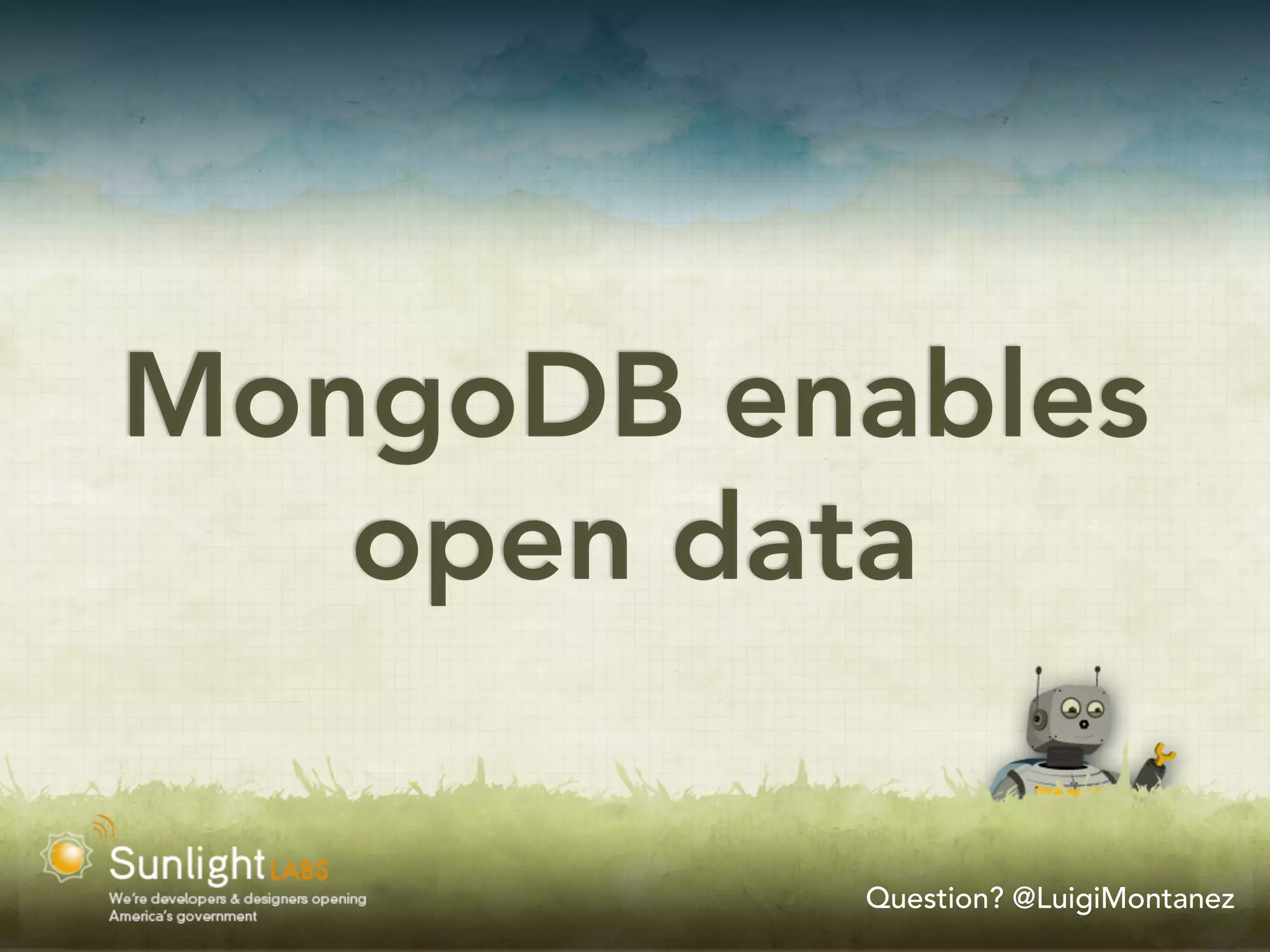 MongoDB enables open data

Sunlight LABS
We're developers & designers opening America's government

Question? @LuigiMontanez